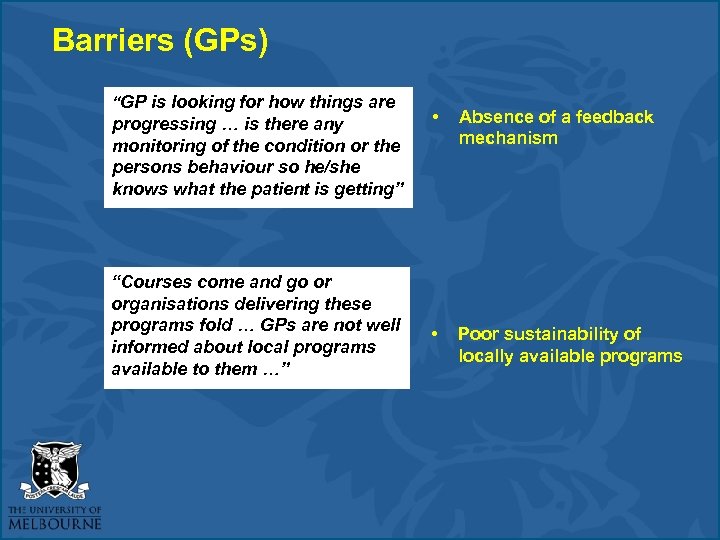 Barriers (GPs)

"GP is looking for how things are progressing … is there any monitoring of the condition or the persons behaviour so he/she knows what the patient is getting"

• Absence of a feedback mechanism

"Courses come and go or organisations delivering these programs fold … GPs are not well informed about local programs available to them …"

• Poor sustainability of locally available programs

POSTERA CRESCAM LAUDE

THE UNIVERSITY OF MELBOURNE